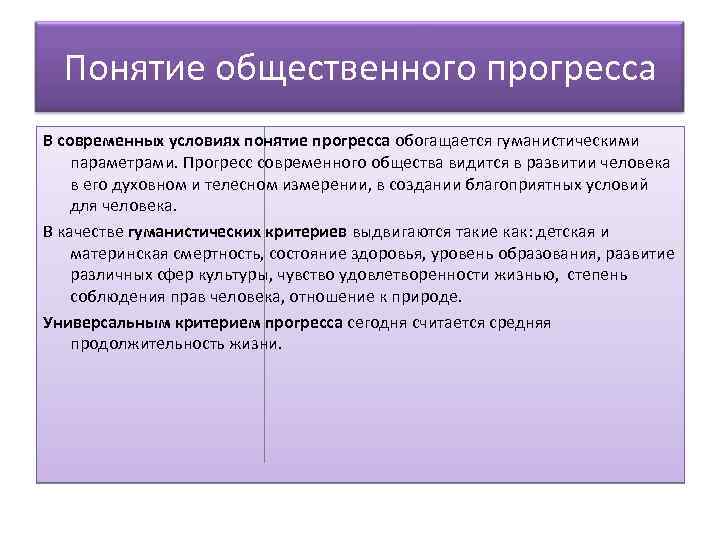 Понятие общественного прогресса

В современных условиях понятие прогресса обогащается гуманистическими параметрами. Прогресс современного общества видится в развитии человека в его духовном и телесном измерении, в создании благоприятных условий для человека.

В качестве гуманистических критериев выдвигаются такие как: детская и материнская смертность, состояние здоровья, уровень образования, развитие различных сфер культуры, чувство удовлетворенности жизнью, степень соблюдения прав человека, отношение к природе.

Универсальным критерием прогресса сегодня считается средняя продолжительность жизни.